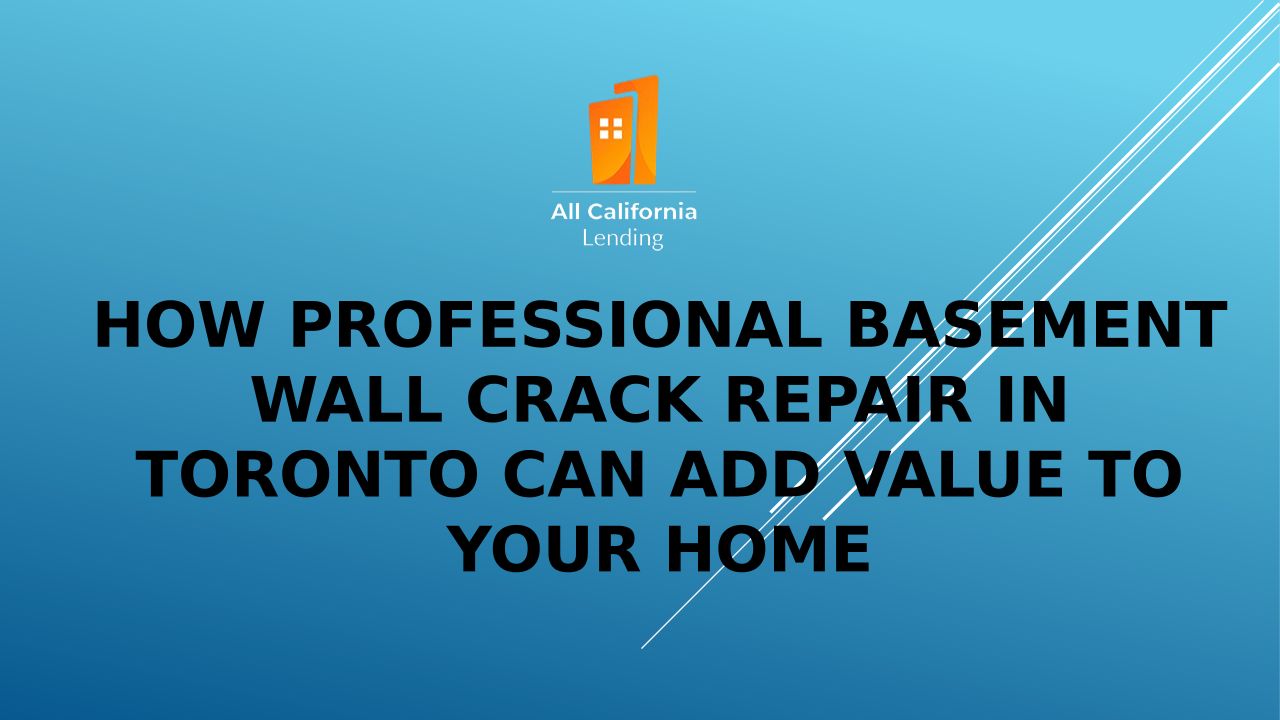 All California
Lending

HOW PROFESSIONAL BASEMENT WALL CRACK REPAIR IN TORONTO CAN ADD VALUE TO YOUR HOME